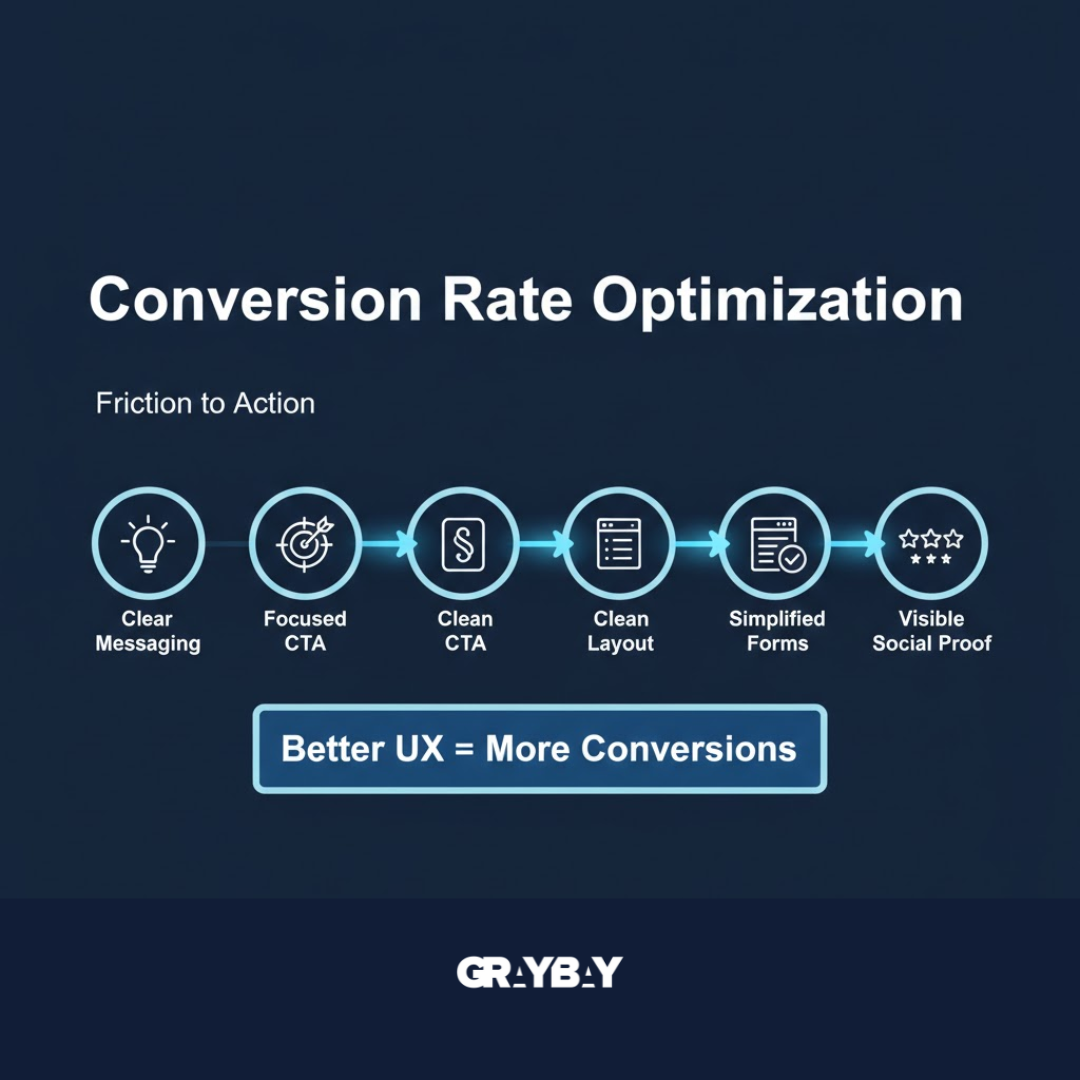 Conversion Rate Optimization

Friction to Action

Clear Messaging

Focused CTA

Clean CTA

Clean Layout

Simplified Forms

Visible Social Proof

Better UX = More Conversions

GRAYBAY